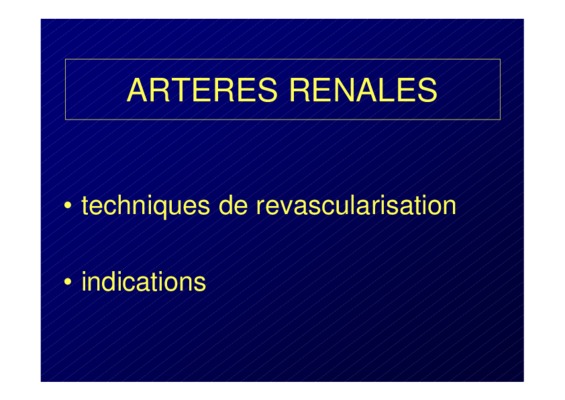 ARTERES RENALES

• techniques de revascularisation

• indications